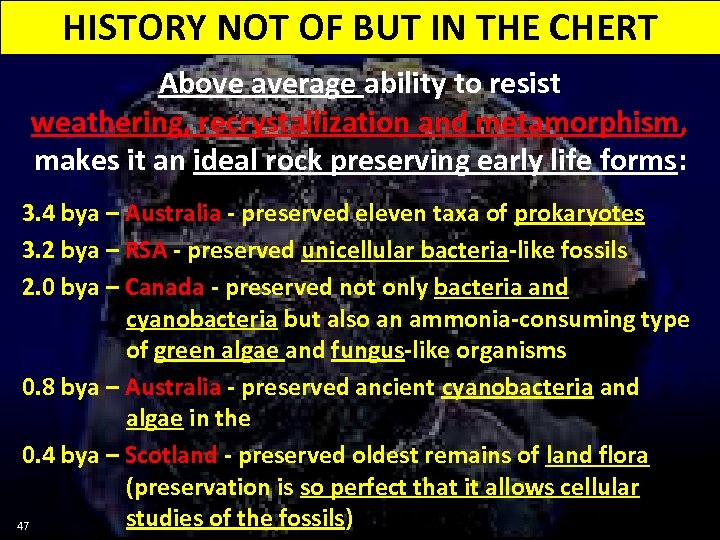 HISTORY NOT OF BUT IN THE CHERT

Above average ability to resist weathering, recrystallization and metamorphism, makes it an ideal rock preserving early life forms:

3.4 bya – Australia - preserved eleven taxa of prokaryotes

3.2 bya – RSA - preserved unicellular bacteria-like fossils

2.0 bya – Canada - preserved not only bacteria and cyanobacteria but also an ammonia-consuming type of green algae and fungus-like organisms

0.8 bya – Australia - preserved ancient cyanobacteria and algae in the

0.4 bya – Scotland - preserved oldest remains of land flora (preservation is so perfect that it allows cellular studies of the fossils)

47